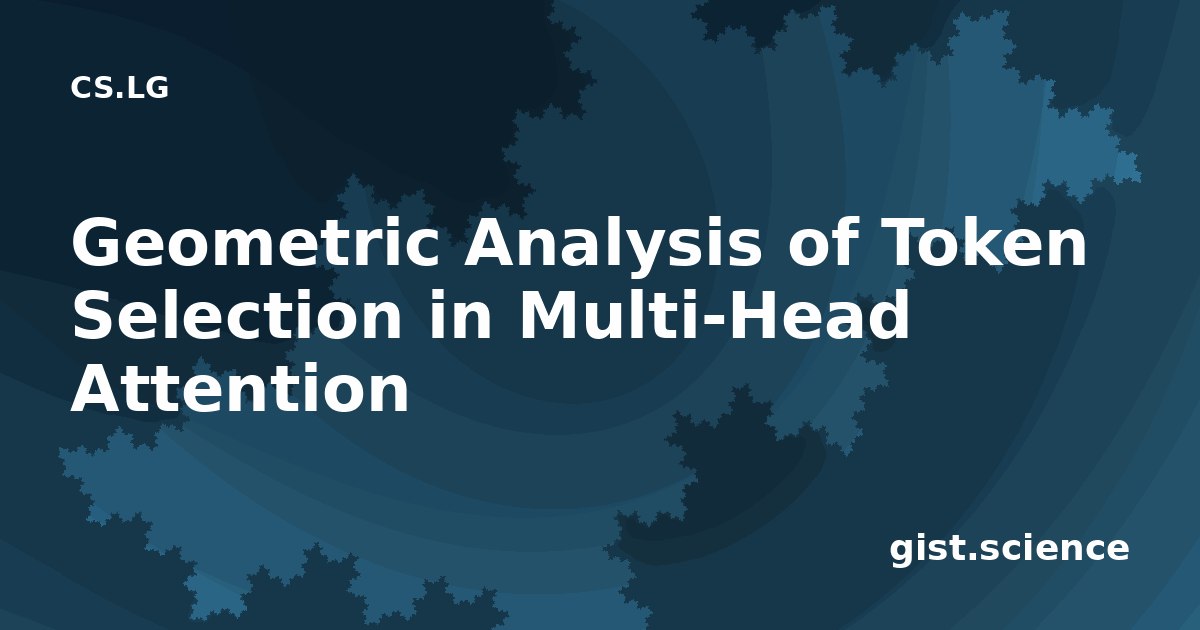 CS.LG

Geometric Analysis of Token Selection in Multi-Head Attention

gist.science